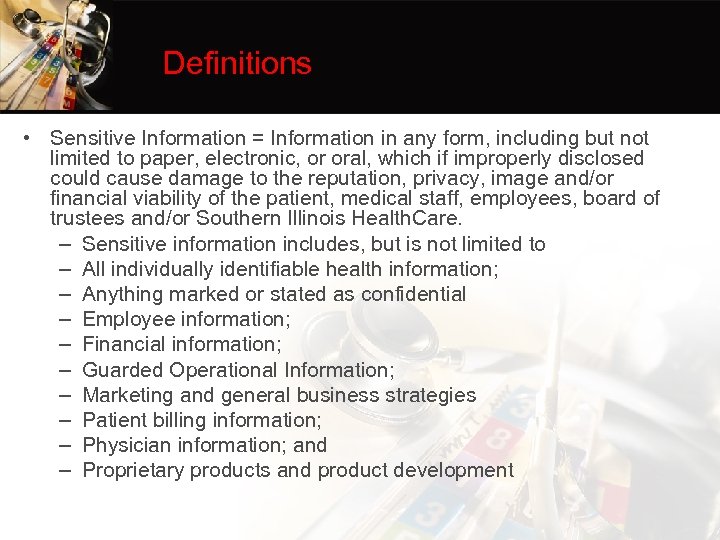 Definitions

• Sensitive Information = Information in any form, including but not limited to paper, electronic, or oral, which if improperly disclosed could cause damage to the reputation, privacy, image and/or financial viability of the patient, medical staff, employees, board of trustees and/or Southern Illinois HealthCare.
– Sensitive information includes, but is not limited to
– All individually identifiable health information;
– Anything marked or stated as confidential
– Employee information;
– Financial information;
– Guarded Operational Information;
– Marketing and general business strategies
– Patient billing information;
– Physician information; and
– Proprietary products and product development